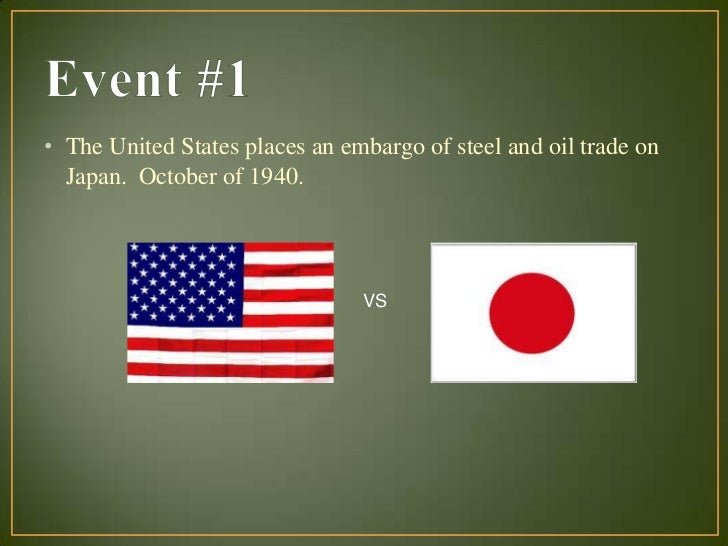 Event #1

• The United States places an embargo of steel and oil trade on Japan. October of 1940.

VS